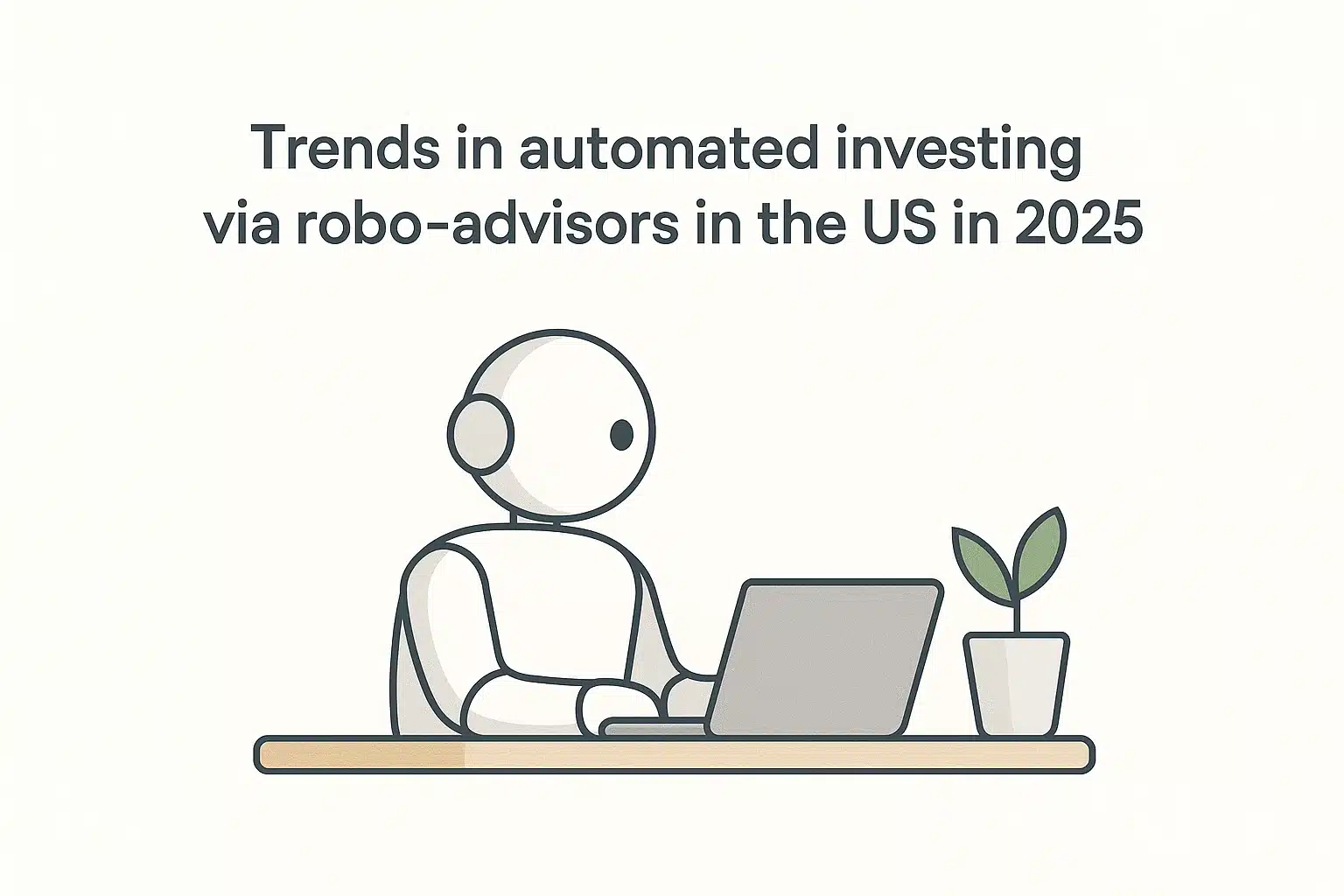 Trends in automated investing via robo-advisors in the US in 2025